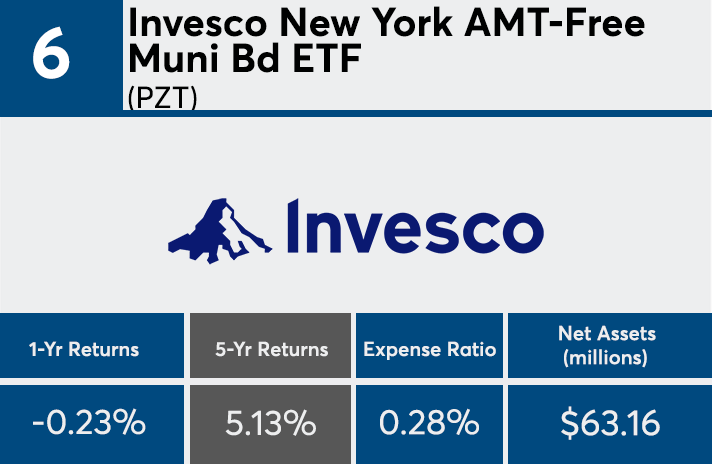 6

Invesco New York AMT-Free Muni Bd ETF
(PZT)

Invesco

| 1-Yr Returns | 5-Yr Returns | Expense Ratio | Net Assets (millions) |
|---|---|---|---|
| -0.23% | 5.13% | 0.28% | $63.16 |